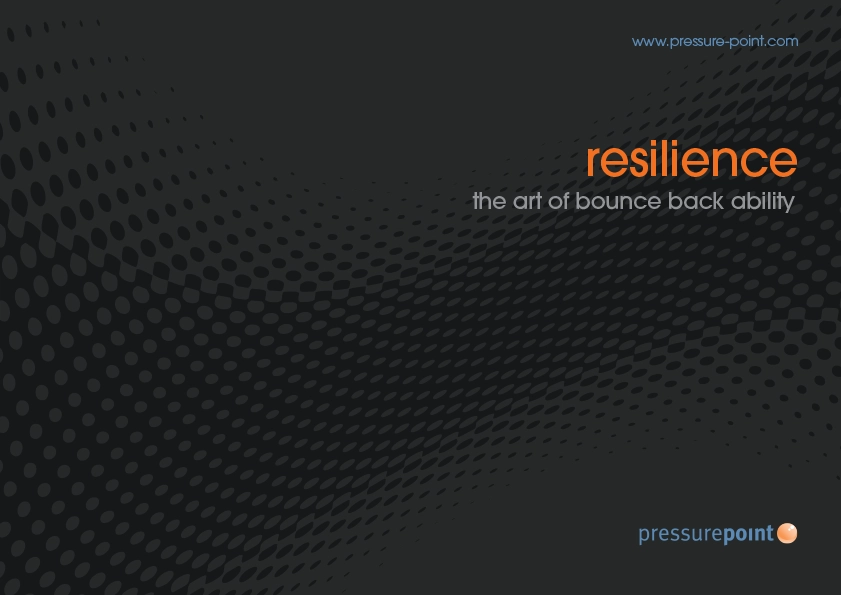 www.pressure-point.com

resilience
the art of bounce back ability

pressurepoint